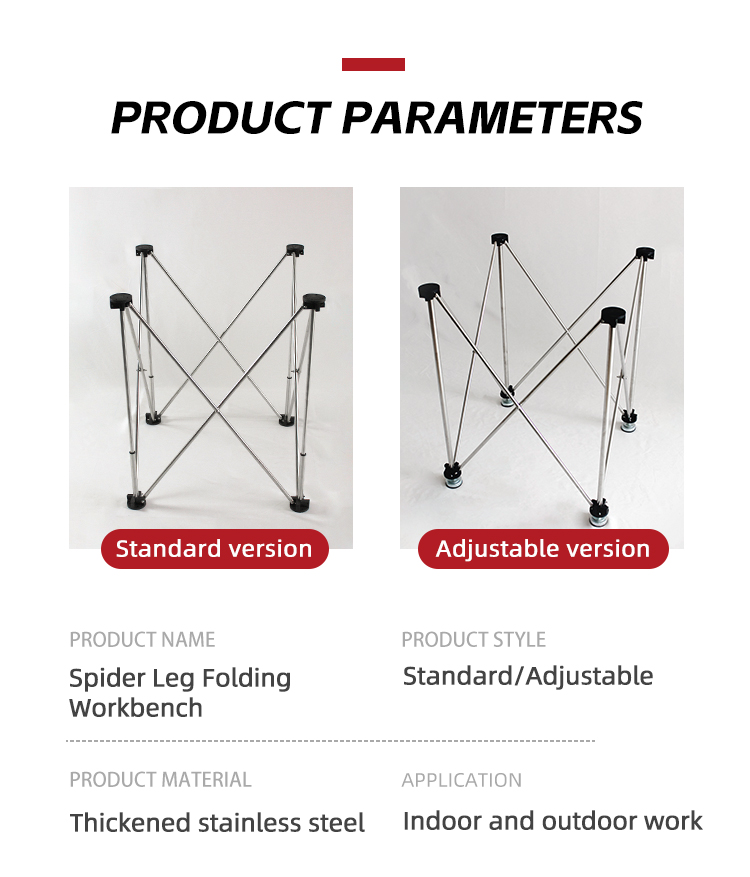 PRODUCT PARAMETERS

Standard version

Adjustable version

PRODUCT NAME

Spider Leg Folding Workbench

PRODUCT STYLE

Standard/Adjustable

PRODUCT MATERIAL

Thickened stainless steel

APPLICATION

Indoor and outdoor work